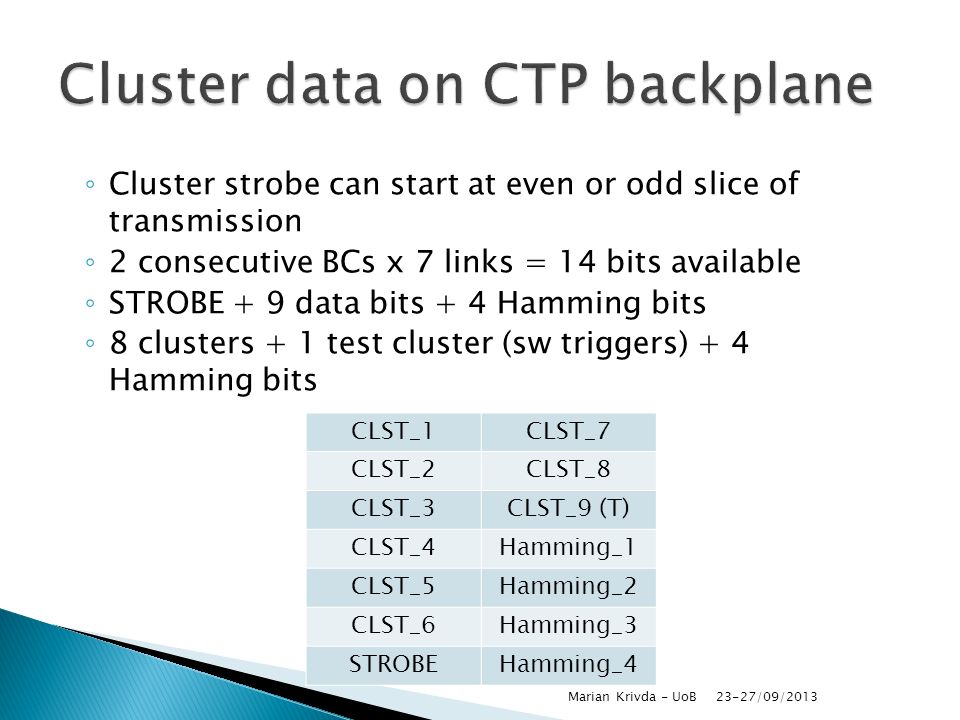 Cluster data on CTP backplane

◦ Cluster strobe can start at even or odd slice of transmission
◦ 2 consecutive BCs x 7 links = 14 bits available
◦ STROBE + 9 data bits + 4 Hamming bits
◦ 8 clusters + 1 test cluster (sw triggers) + 4 Hamming bits

| CLST_1 | CLST_7 |
|---|---|
| CLST_2 | CLST_8 |
| CLST_3 | CLST_9 (T) |
| CLST_4 | Hamming_1 |
| CLST_5 | Hamming_2 |
| CLST_6 | Hamming_3 |
| STROBE | Hamming_4 |

Marian Krivda - UoB 23-27/09/2013